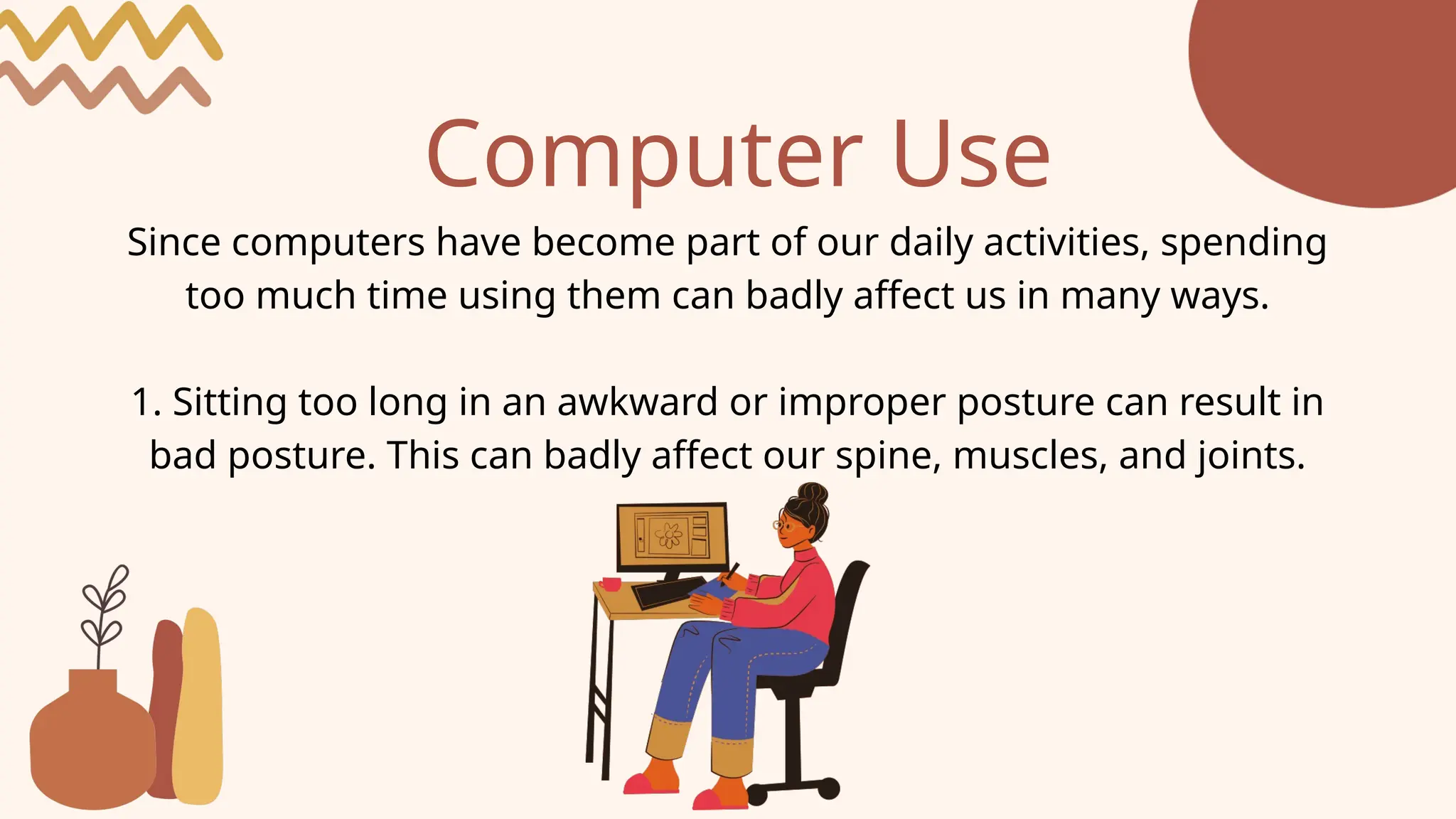 Computer Use

Since computers have become part of our daily activities, spending too much time using them can badly affect us in many ways.

1. Sitting too long in an awkward or improper posture can result in bad posture. This can badly affect our spine, muscles, and joints.